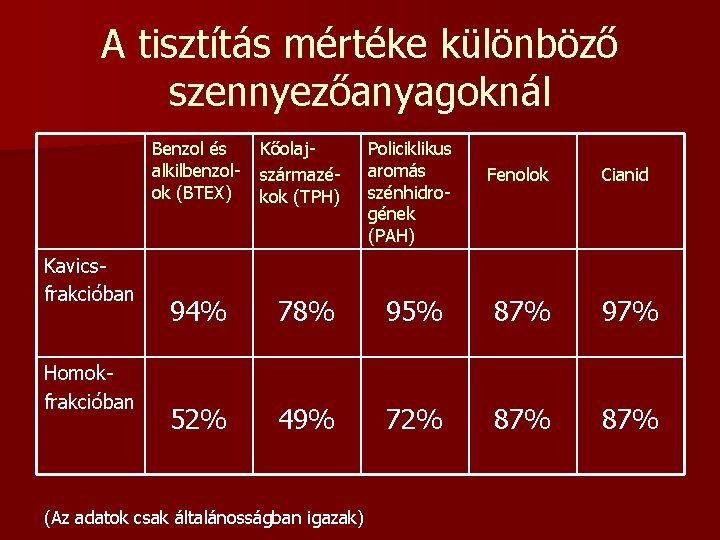 A tisztítás mértéke különböző szennyezőanyagoknál

| | Benzol és alkilbenzolok (BTEX) | Kőolajszármazékok (TPH) | Policiklikus aromás szénhidrogének (PAH) | Fenolok | Cianid |
|---|---|---|---|---|---|
| Kavicsfrakcióban | 94% | 78% | 95% | 87% | 97% |
| Homokfrakcióban | 52% | 49% | 72% | 87% | 87% |

(Az adatok csak általánosságban igazak)